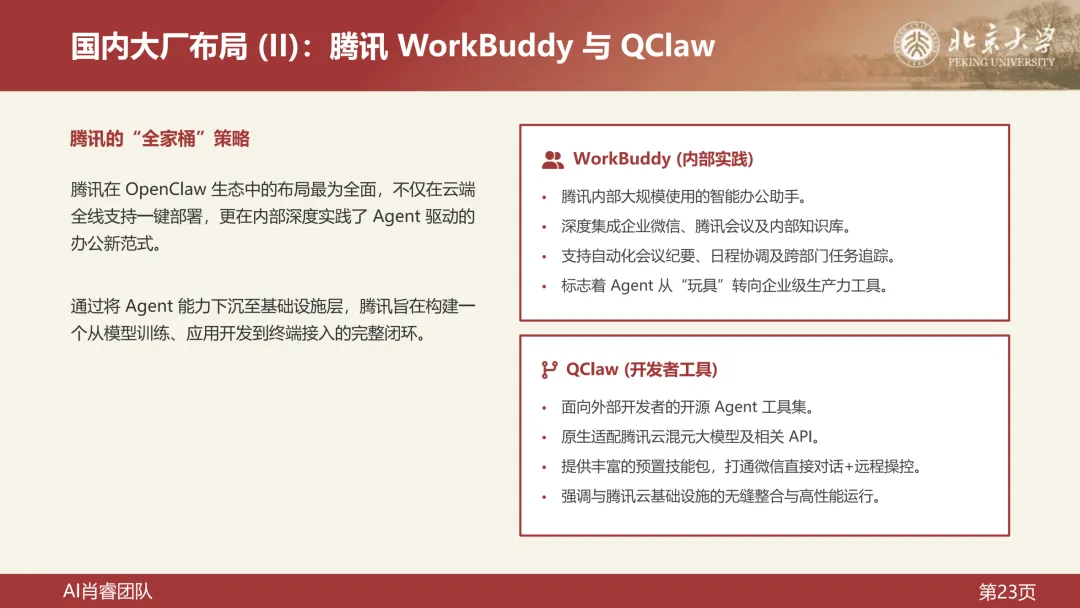 国内大厂布局 (II)：腾讯 WorkBuddy 与 QClaw

北京大学
PEKING UNIVERSITY

腾讯的“全家桶”策略

腾讯在 OpenClaw 生态中的布局最为全面，不仅在云端全线支持一键部署，更在内部深度实践了 Agent 驱动的办公新范式。

通过将 Agent 能力下沉至基础设施层，腾讯旨在构建一个从模型训练、应用开发到终端接入的完整闭环。

WorkBuddy (内部实践)

• 腾讯内部大规模使用的智能办公助手。
• 深度集成企业微信、腾讯会议及内部知识库。
• 支持自动化会议纪要、日程协调及跨部门任务追踪。
• 标志着 Agent 从“玩具”转向企业级生产力工具。

QClaw (开发者工具)

• 面向外部开发者的开源 Agent 工具集。
• 原生适配腾讯云混元大模型及相关 API。
• 提供丰富的预置技能包，打通微信直接对话+远程操控。
• 强调与腾讯云基础设施的无缝整合与高性能运行。

AI肖睿团队

第23页